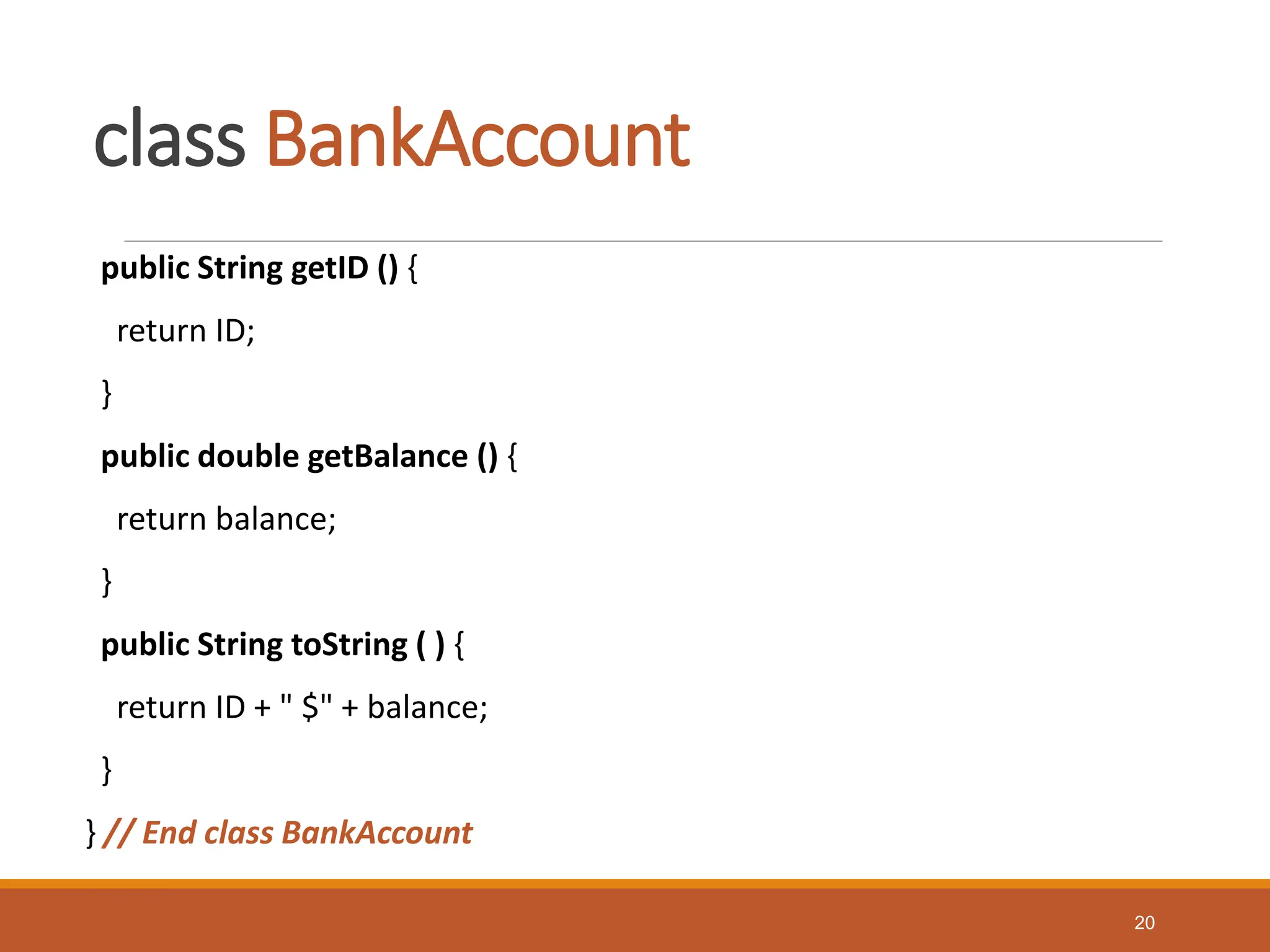 class BankAccount

public String getID () {

return ID;

}

public double getBalance () {

return balance;

}

public String toString ( ) {

return ID + " $" + balance;

}

} // End class BankAccount

20